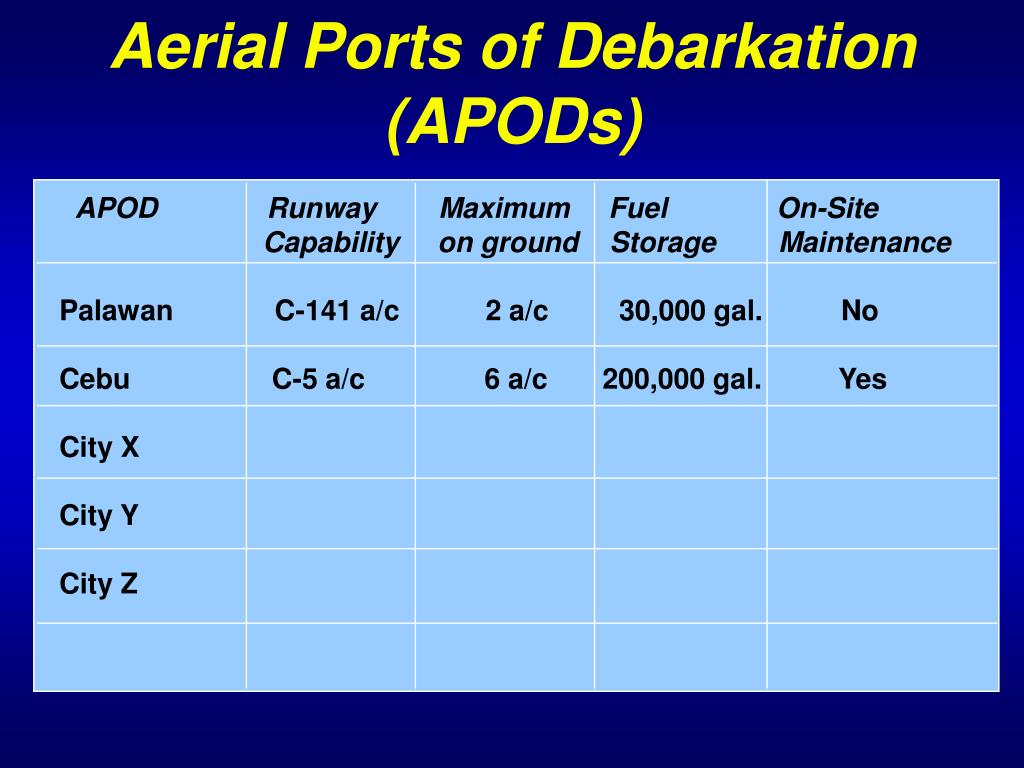 Aerial Ports of Debarkation (APODs)

| APOD | Runway Capability | Maximum on ground | Fuel Storage | On-Site Maintenance |
|---|---|---|---|---|
| Palawan | C-141 a/c | 2 a/c | 30,000 gal. | No |
| Cebu | C-5 a/c | 6 a/c | 200,000 gal. | Yes |
| City X | | | | |
| City Y | | | | |
| City Z | | | | |
| | | | | |